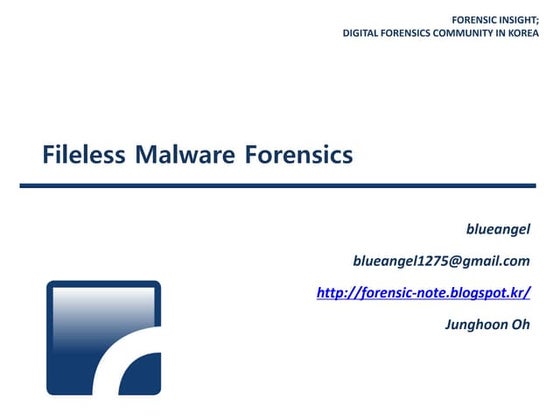 FORENSIC INSIGHT;
DIGITAL FORENSICS COMMUNITY IN KOREA

Fileless Malware Forensics

blueangel

blueangel1275@gmail.com

http://forensic-note.blogspot.kr/

Junghoon Oh